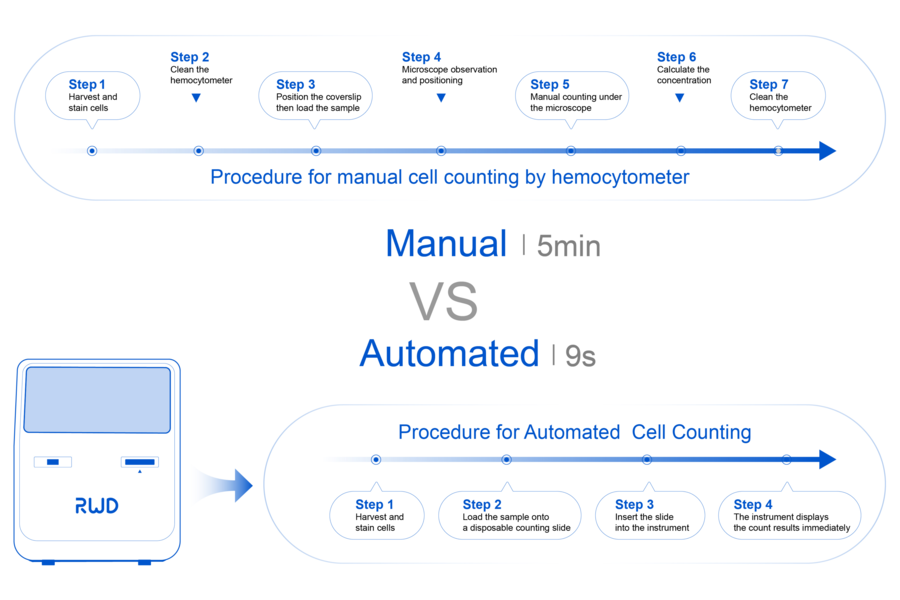 Step 1
Harvest and stain cells

Step 2
Clean the hemocytometer

Step 3
Position the coverslip then load the sample

Step 4
Microscope observation and positioning

Step 5
Manual counting under the microscope

Step 6
Calculate the concentration

Step 7
Clean the hemocytometer

Procedure for manual cell counting by hemocytometer

Manual | 5min

VS

Automated | 9s

RWD

Procedure for Automated Cell Counting

Step 1
Harvest and stain cells

Step 2
Load the sample onto a disposable counting slide

Step 3
Insert the slide into the instrument

Step 4
The instrument displays the count results immediately